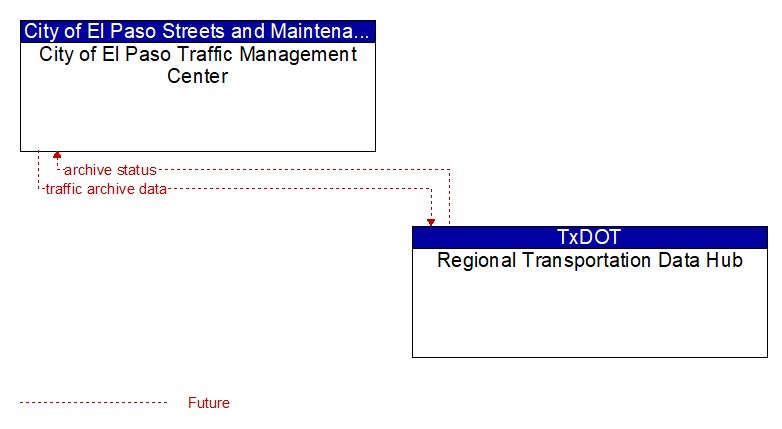 City of El Paso Streets and Maintena...
City of El Paso Traffic Management Center

archive status
traffic archive data

TxDOT
Regional Transportation Data Hub

Future